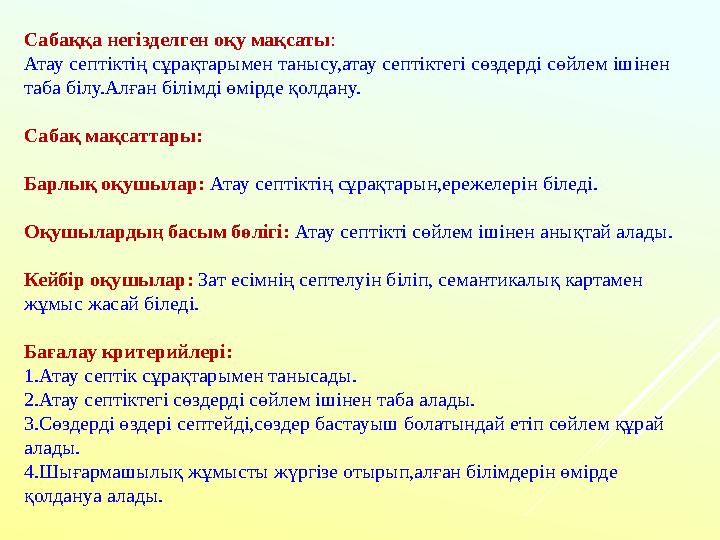 Сабаққа негізделген оқу мақсаты:
Атау септіктің сұрақтарымен танысу,атау септіктегі сөздерді сөйлем ішінен таба білу.Алған білімді өмірде қолдану.

Сабақ мақсаттары:

Барлық оқушылар: Атау септіктің сұрақтарын,ережелерін біледі.

Оқушылардың басым бөлігі: Атау септікті сөйлем ішінен анықтай алады.

Кейбір оқушылар: Зат есімнің септелуін біліп, семантикалық картамен жұмыс жасай біледі.

Бағалау критерийлері:
1.Атау септік сұрақтарымен танысады.
2.Атау септіктегі сөздерді сөйлем ішінен таба алады.
3.Сөздерді өздері септейді,сөздер бастауыш болатындай етіп сөйлем құрай алады.
4.Шығармашылық жұмысты жүргізе отырып,алған білімдерін өмірде қолдануа алады.